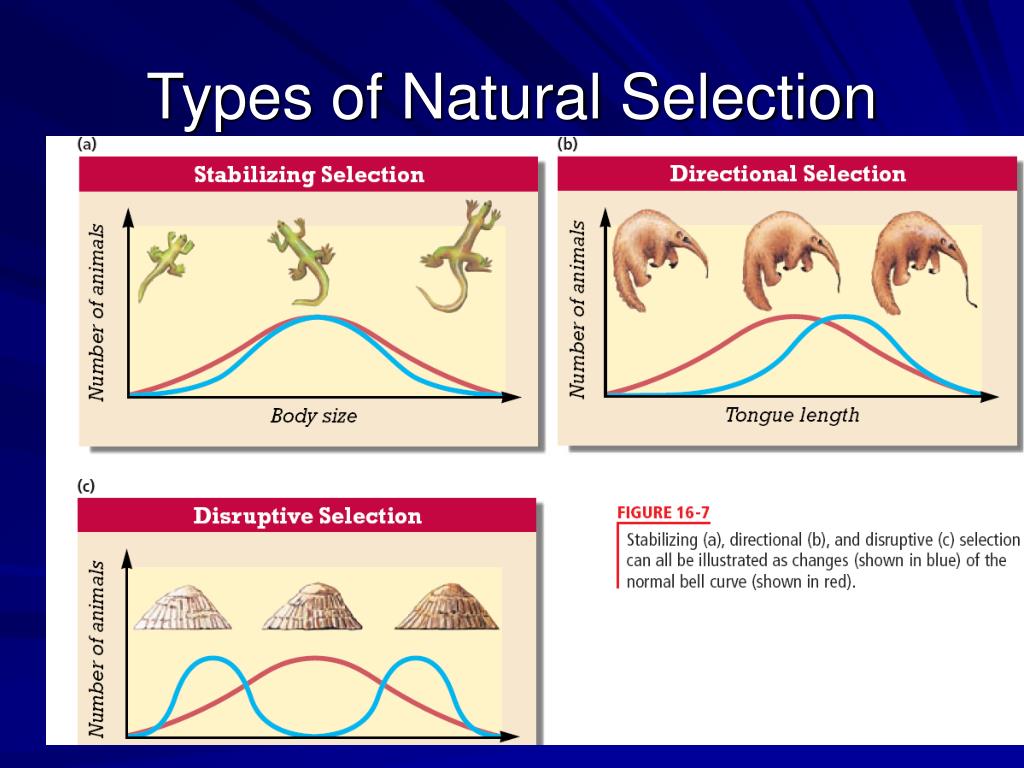 Types of Natural Selection

(a)

Stabilizing Selection

Number of animals

Body size

(b)

Directional Selection

Number of animals

Tongue length

(c)

Disruptive Selection

Number of animals

FIGURE 16-7

Stabilizing (a), directional (b), and disruptive (c) selection can all be illustrated as changes (shown in blue) of the normal bell curve (shown in red).